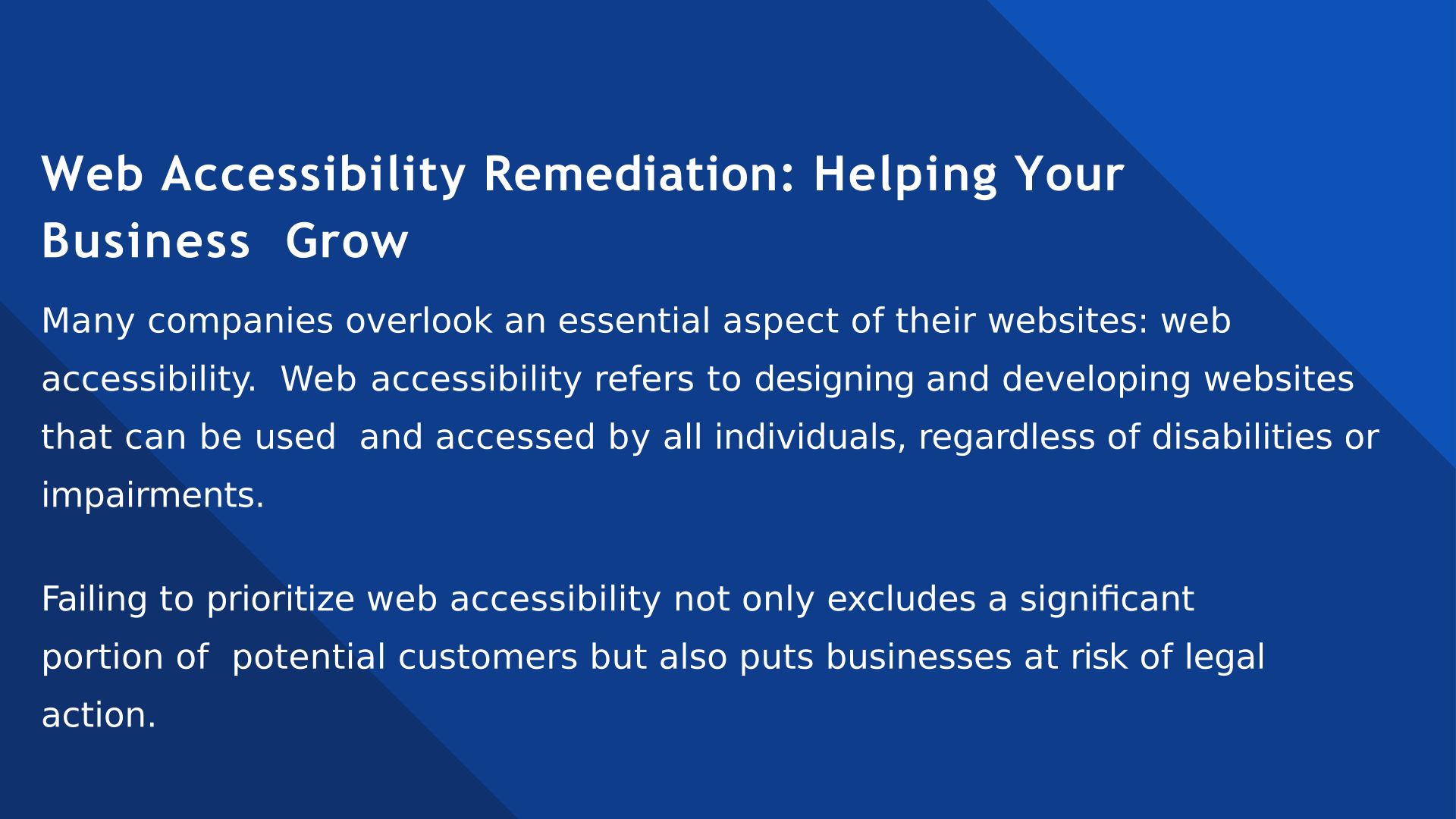 Web Accessibility Remediation: Helping Your Business  Grow

Many companies overlook an essential aspect of their websites: web accessibility.  Web accessibility refers to designing and developing websites that can be used  and accessed by all individuals, regardless of disabilities or impairments.

Failing to prioritize web accessibility not only excludes a significant portion of  potential customers but also puts businesses at risk of legal action.